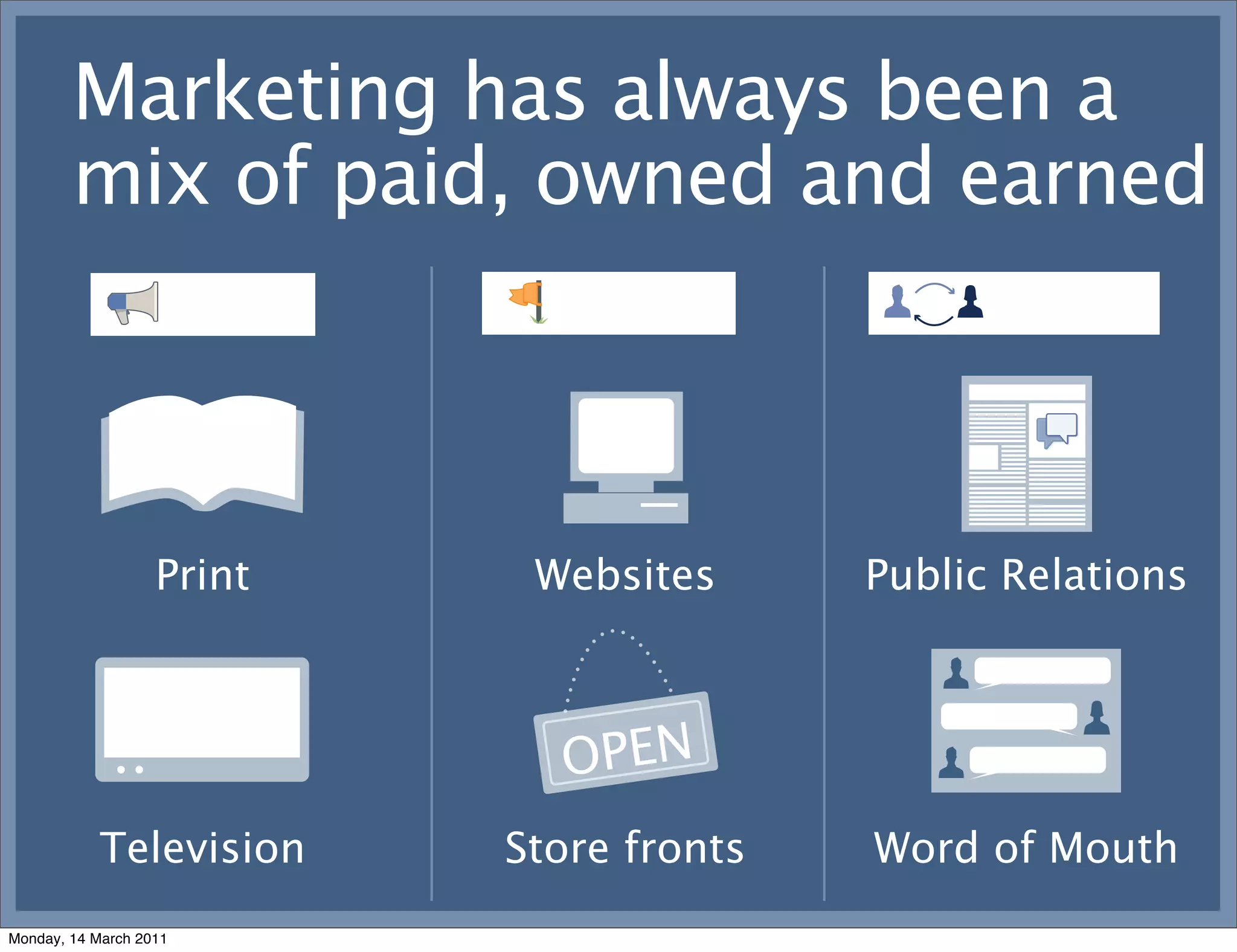 Marketing has always been a mix of paid, owned and earned

Print

Television

Websites

OPEN

Store fronts

Public Relations

Word of Mouth

Monday, 14 March 2011